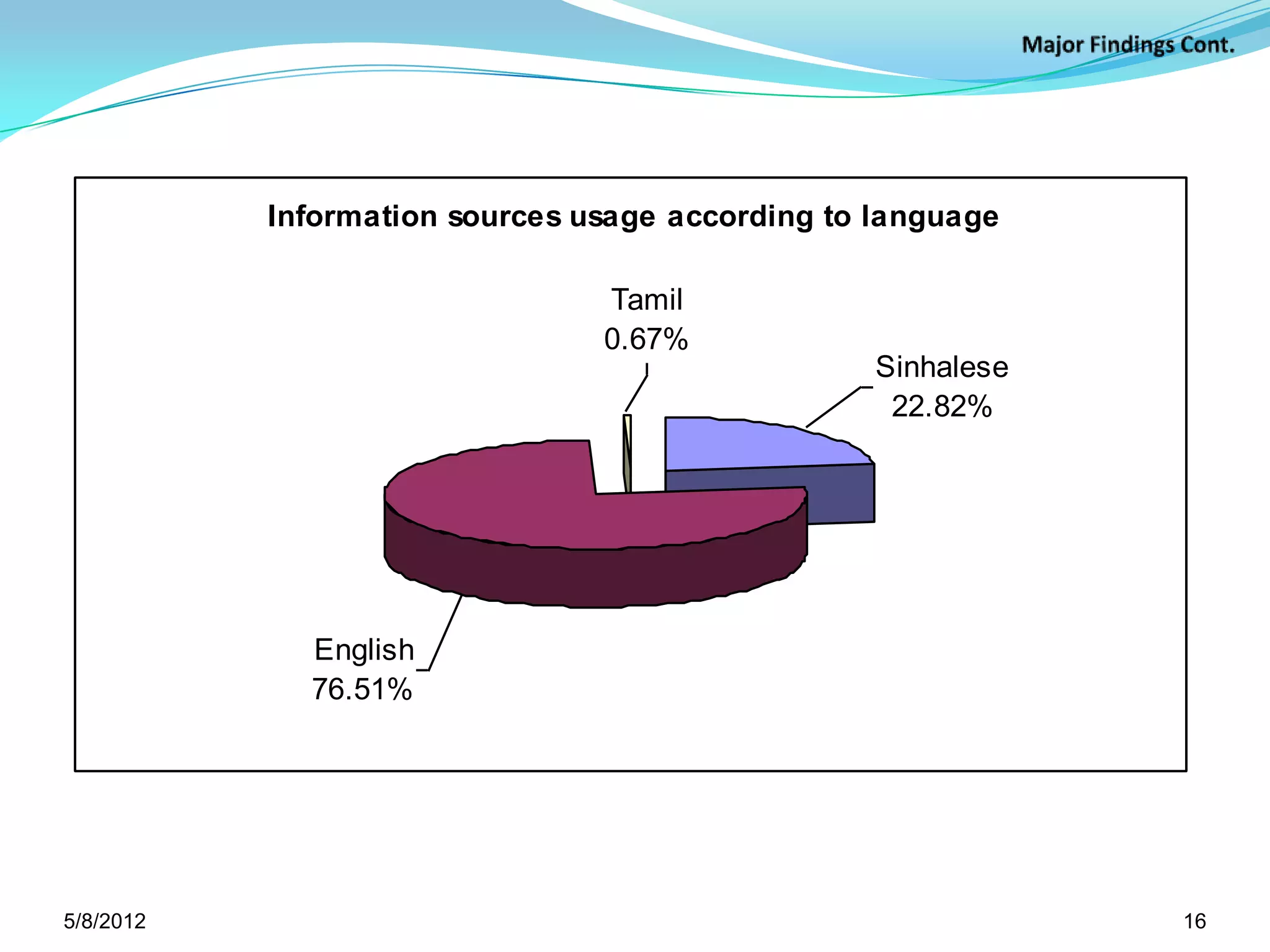 Major Findings Cont.

Information sources usage according to language

Tamil
0.67%

Sinhalese
22.82%

English
76.51%

5/8/2012

16